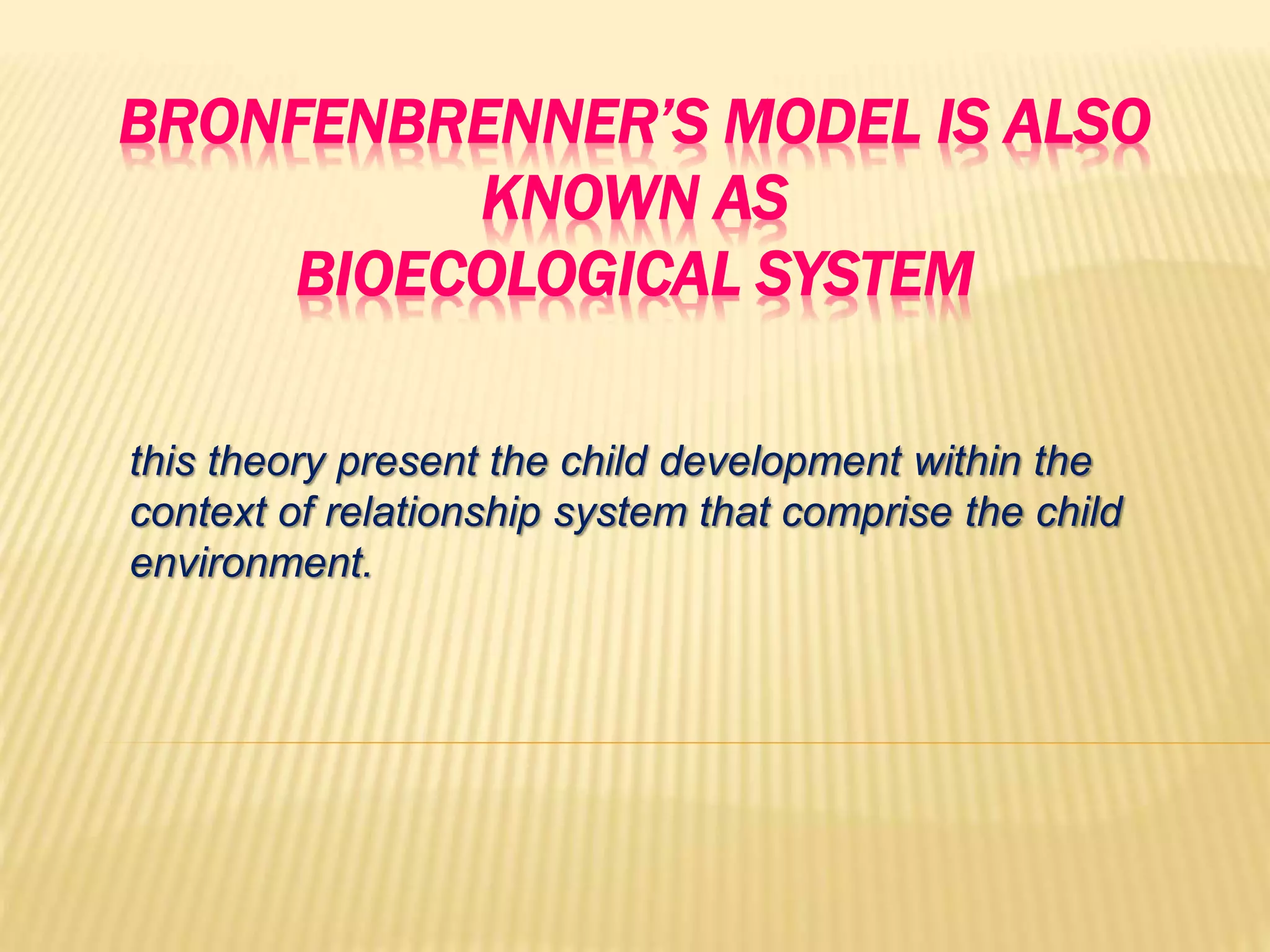 BRONFENBRENNER'S MODEL IS ALSO KNOWN AS
BIOECOLOGICAL SYSTEM

this theory present the child development within the context of relationship system that comprise the child environment.